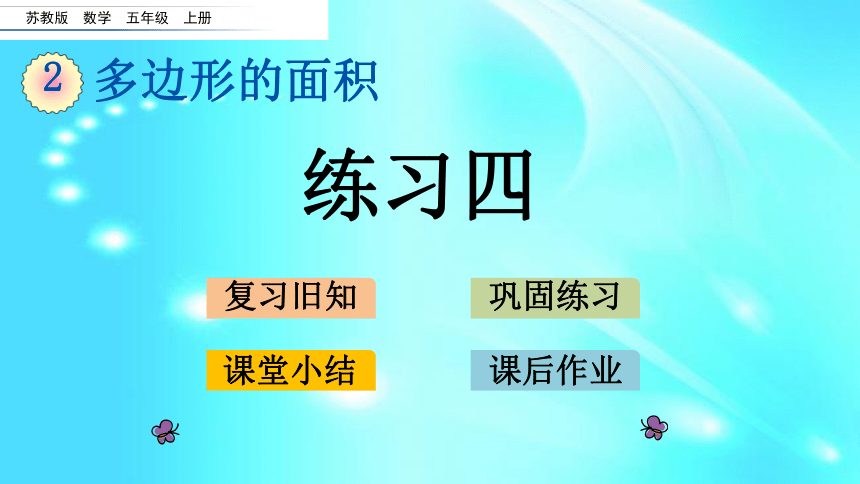 苏教版 数学 五年级 上册

2 多边形的面积

练习四

复习旧知

巩固练习

课堂小结

课后作业